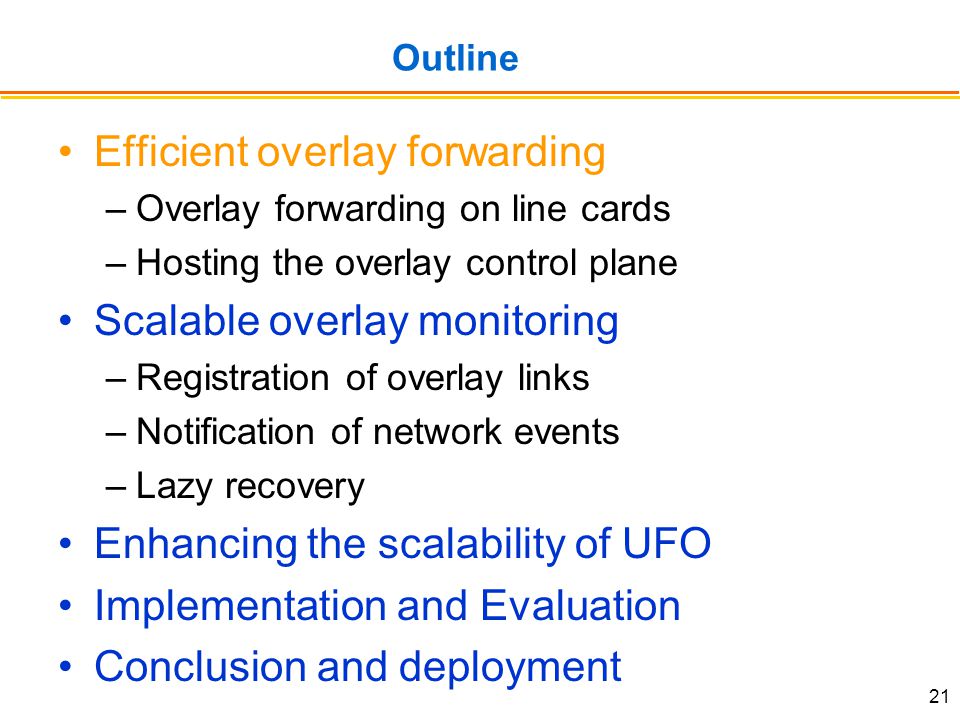 Outline

• Efficient overlay forwarding
– Overlay forwarding on line cards
– Hosting the overlay control plane
• Scalable overlay monitoring
– Registration of overlay links
– Notification of network events
– Lazy recovery
• Enhancing the scalability of UFO
• Implementation and Evaluation
• Conclusion and deployment

21